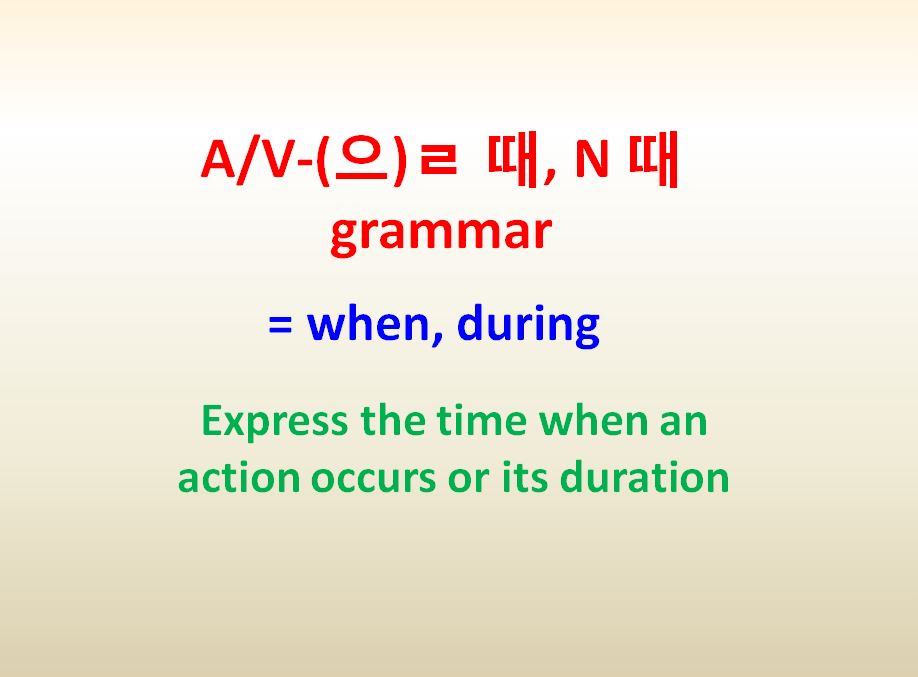 A/V-(으)ㄹ 때, N 때
grammar

= when, during

Express the time when an action occurs or its duration